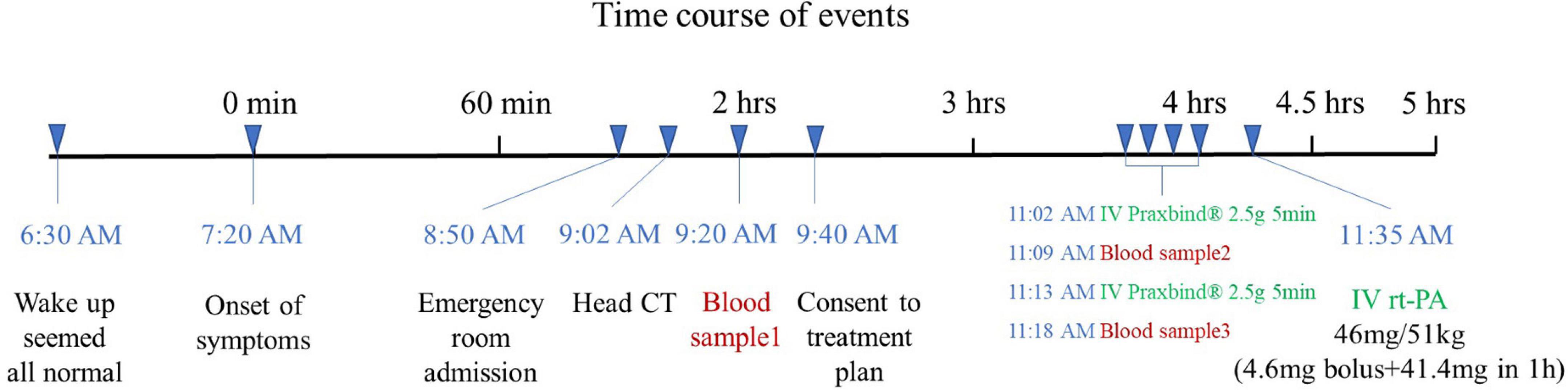 Time course of events

0 min 60 min 2 hrs 3 hrs 4 hrs 4.5 hrs 5 hrs

6:30 AM
Wake up seemed all normal

7:20 AM
Onset of symptoms

8:50 AM
Emergency room admission

9:02 AM
Head CT

9:20 AM
Blood sample1

9:40 AM
Consent to treatment plan

11:02 AM IV Praxbind® 2.5g 5min
11:09 AM Blood sample2
11:13 AM IV Praxbind® 2.5g 5min
11:18 AM Blood sample3

11:35 AM
IV rt-PA
46mg/51kg
(4.6mg bolus+41.4mg in 1h)